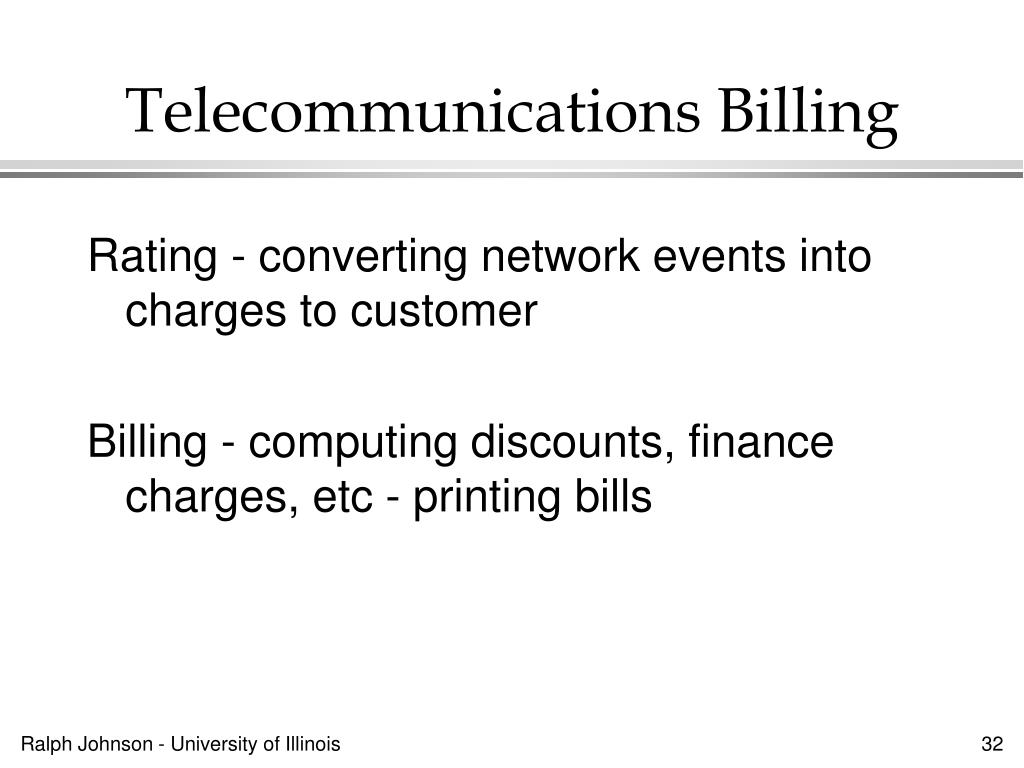 Telecommunications Billing

Rating - converting network events into charges to customer

Billing - computing discounts, finance charges, etc - printing bills

Ralph Johnson - University of Illinois

32